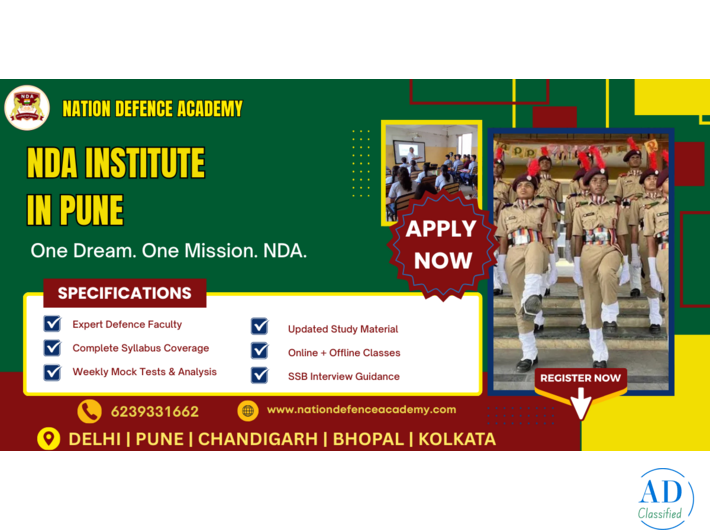 NDA

NATION DEFENCE ACADEMY

NDA INSTITUTE IN PUNE

One Dream. One Mission. NDA.

APPLY NOW

SPECIFICATIONS

Expert Defence Faculty

Complete Syllabus Coverage

Weekly Mock Tests & Analysis

Updated Study Material

Online + Offline Classes

SSB Interview Guidance

REGISTER NOW

6239331662

www.nationdefenceacademy.com

DELHI | PUNE | CHANDIGARH | BHOPAL | KOLKATA

AD Classified